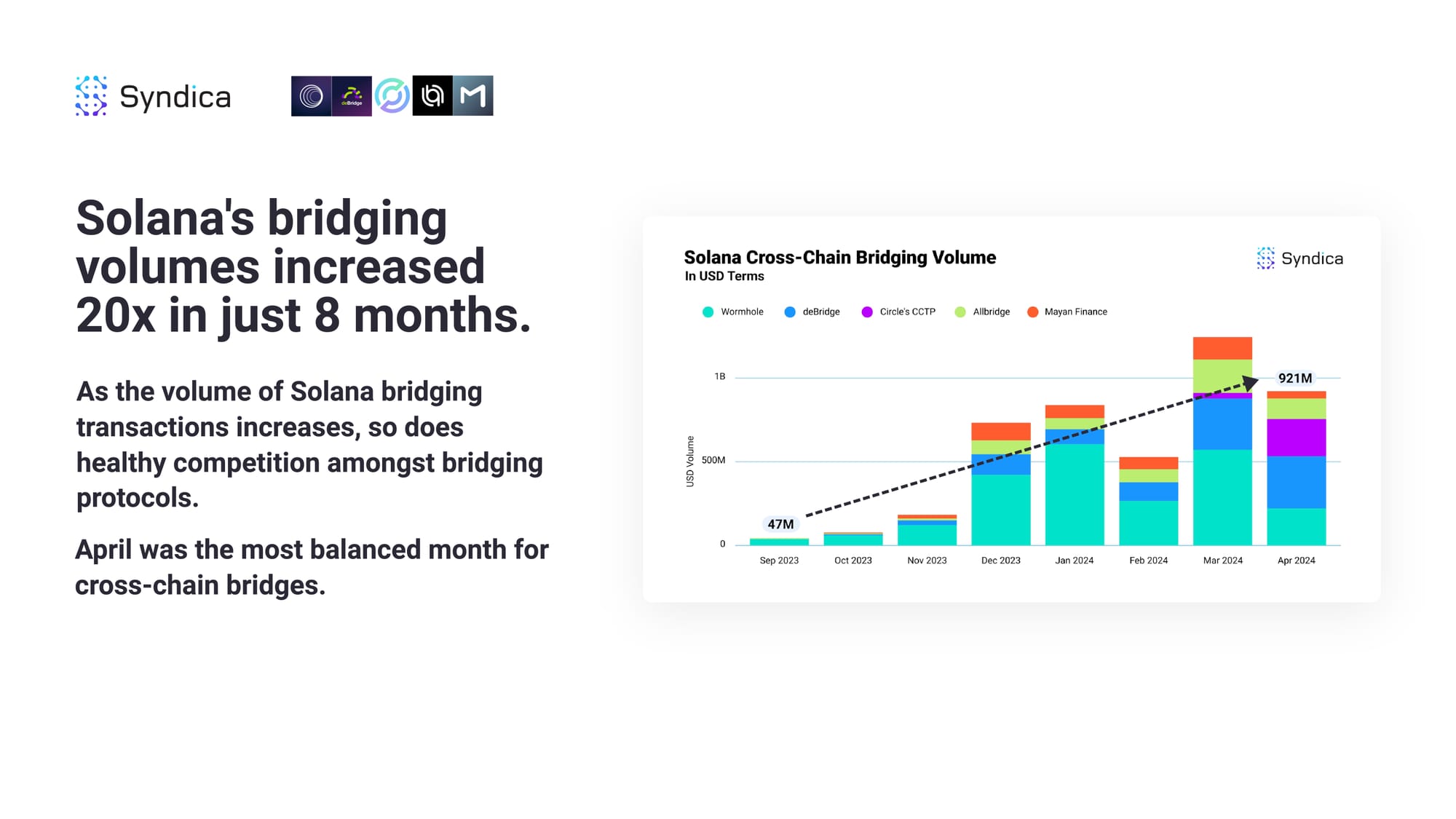 Syndica

deBridge

Solana's bridging volumes increased 20x in just 8 months.

As the volume of Solana bridging transactions increases, so does healthy competition amongst bridging protocols.

April was the most balanced month for cross-chain bridges.

Solana Cross-Chain Bridging Volume
In USD Terms

Syndica

Wormhole deBridge Circle's CCTP Allbridge Mayan Finance

USD Volume

1B
500M
0

47M
921M

Sep 2023 Oct 2023 Nov 2023 Dec 2023 Jan 2024 Feb 2024 Mar 2024 Apr 2024